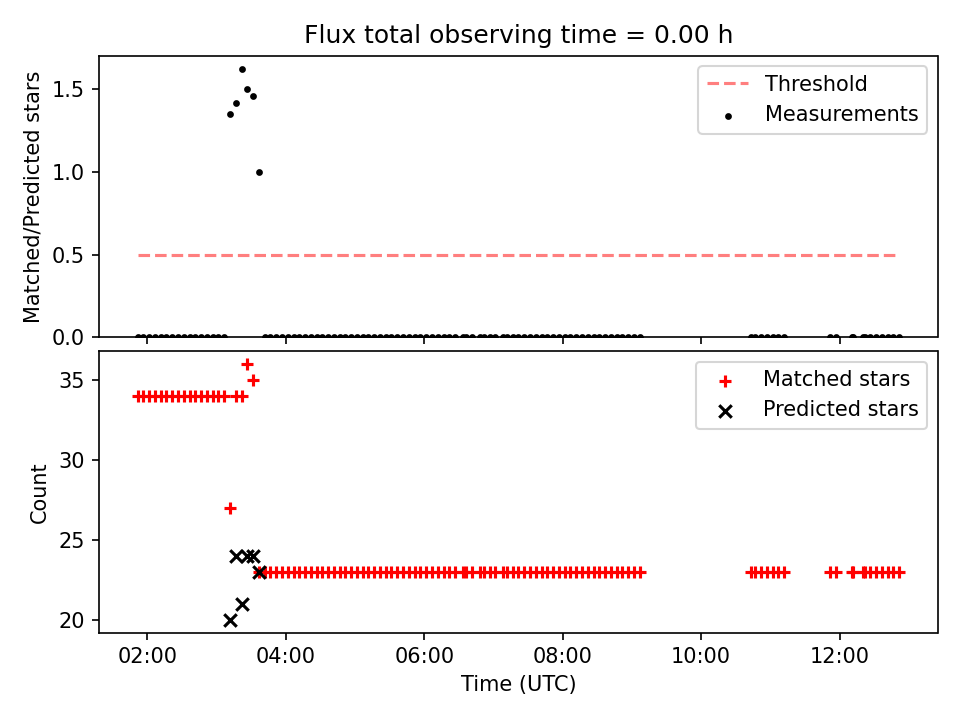 Flux total observing time = 0.00 h

Matched/Predicted stars

1.5
1.0
0.5
0.0

Threshold
Measurements

Count

35
30
25
20

Matched stars
Predicted stars

02:00
04:00
06:00
08:00
10:00
12:00

Time (UTC)